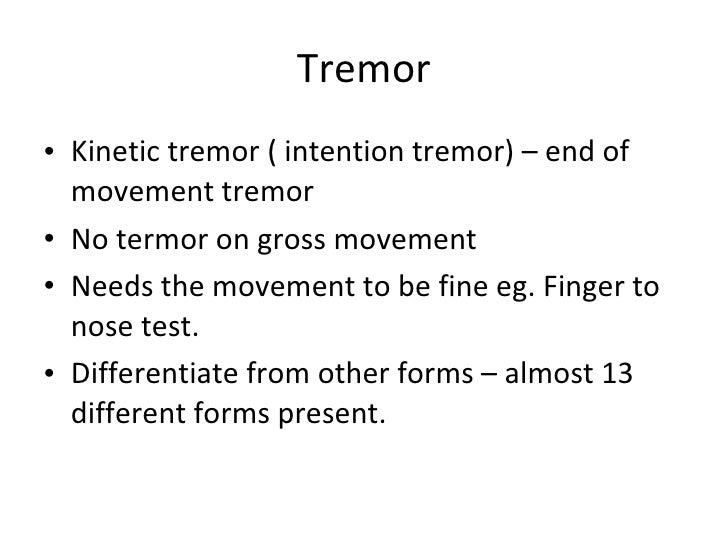 Tremor

• Kinetic tremor ( intention tremor) – end of movement tremor
• No termor on gross movement
• Needs the movement to be fine eg. Finger to nose test.
• Differentiate from other forms – almost 13 different forms present.